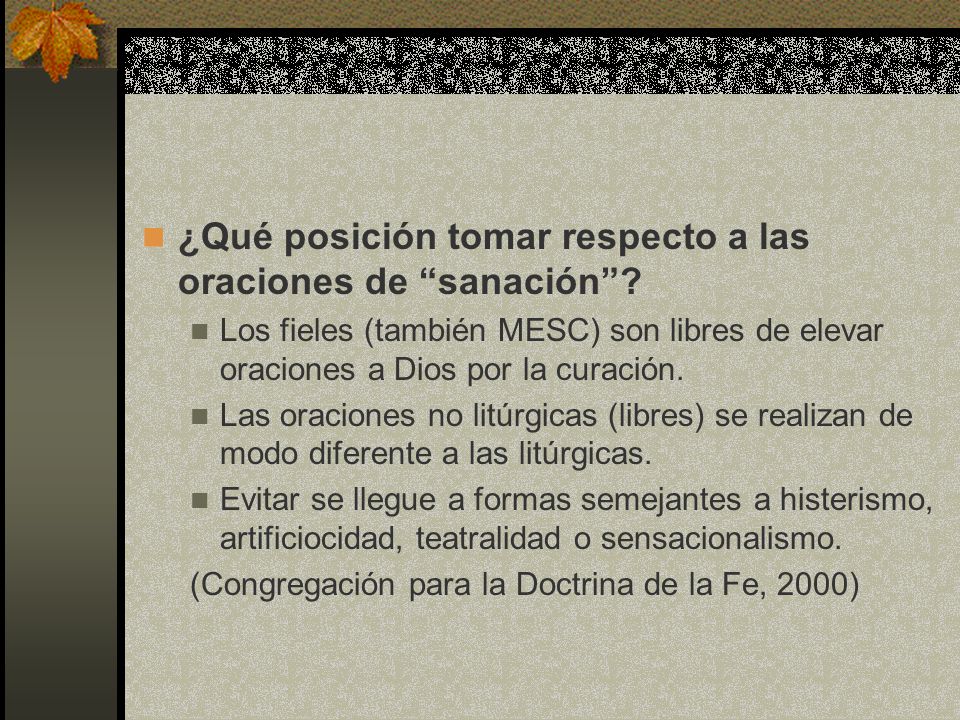 ¿Qué posición tomar respecto a las oraciones de “sanación”?

Los fieles (también MESC) son libres de elevar oraciones a Dios por la curación.

Las oraciones no litúrgicas (libres) se realizan de modo diferente a las litúrgicas.

Evitar se llegue a formas semejantes a histerismo, artificiocidad, teatralidad o sensacionalismo.

(Congregación para la Doctrina de la Fe, 2000)